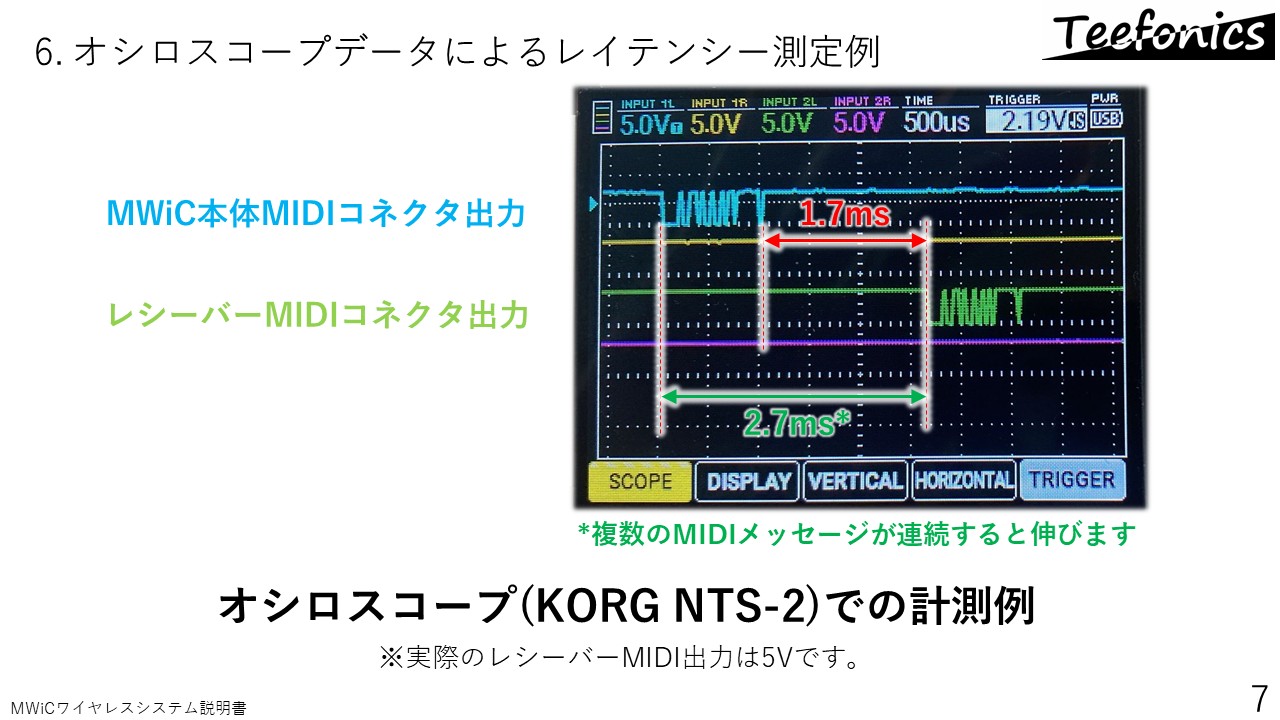 6. オシロスコープデータによるレイテンシー測定例

Teefonics

MWiC本体MIDIコネクタ出力

レシーバーMIDIコネクタ出力

INPUT 1L 5.0V INPUT 1R 5.0V INPUT 2L 5.0V INPUT 2R 5.0V TIME 500us TRIGGER 2.19V PWR USB

1.7ms

2.7ms*

SCOPE DISPLAY VERTICAL HORIZONTAL TRIGGER

*複数のMIDIメッセージが連続すると伸びます

オシロスコープ(KORG NTS-2)での計測例

※実際のレシーバーMIDI出力は5Vです。

MWiCワイヤレスシステム説明書

7